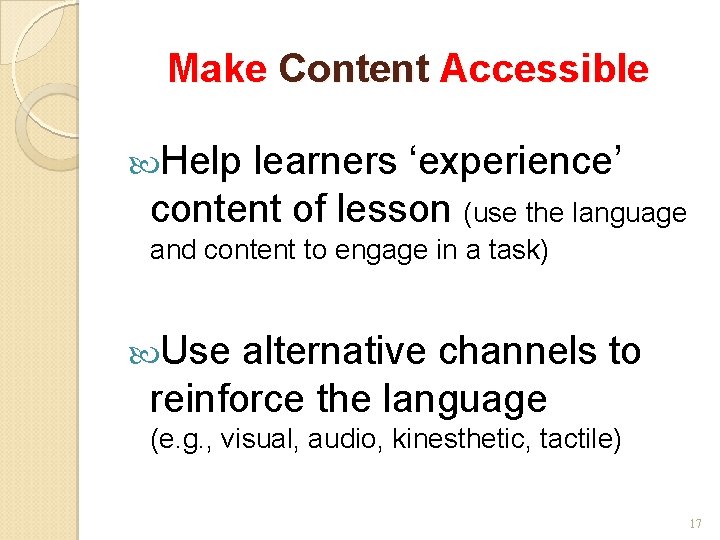 Make Content Accessible

Help learners ‘experience’ content of lesson (use the language and content to engage in a task)

Use alternative channels to reinforce the language (e.g., visual, audio, kinesthetic, tactile)

17